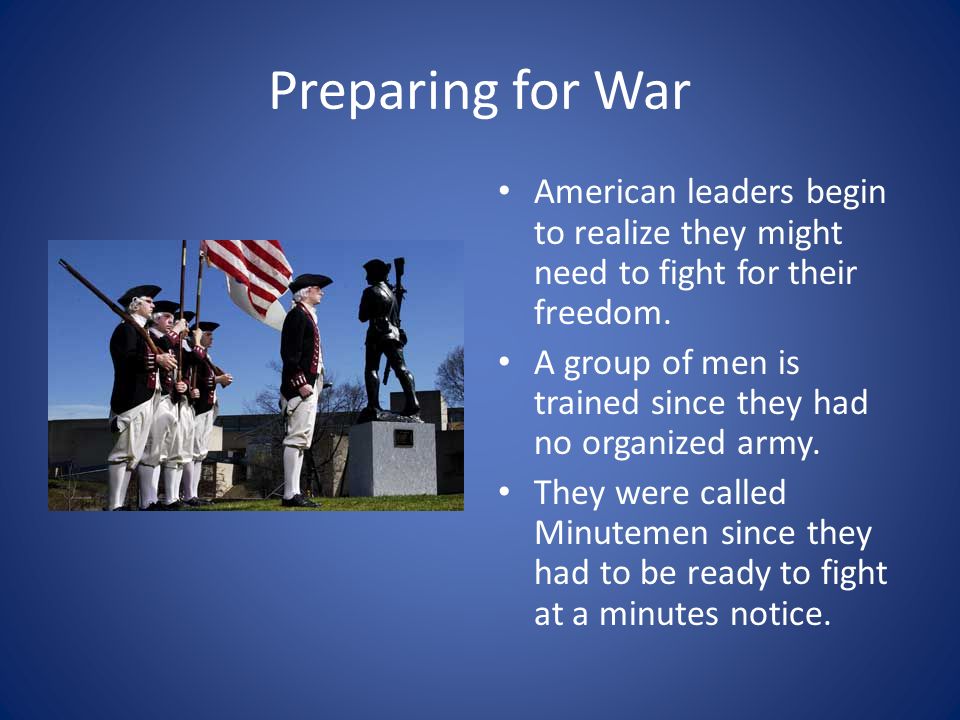 Preparing for War

• American leaders begin to realize they might need to fight for their freedom.

• A group of men is trained since they had no organized army.

• They were called Minutemen since they had to be ready to fight at a minutes notice.